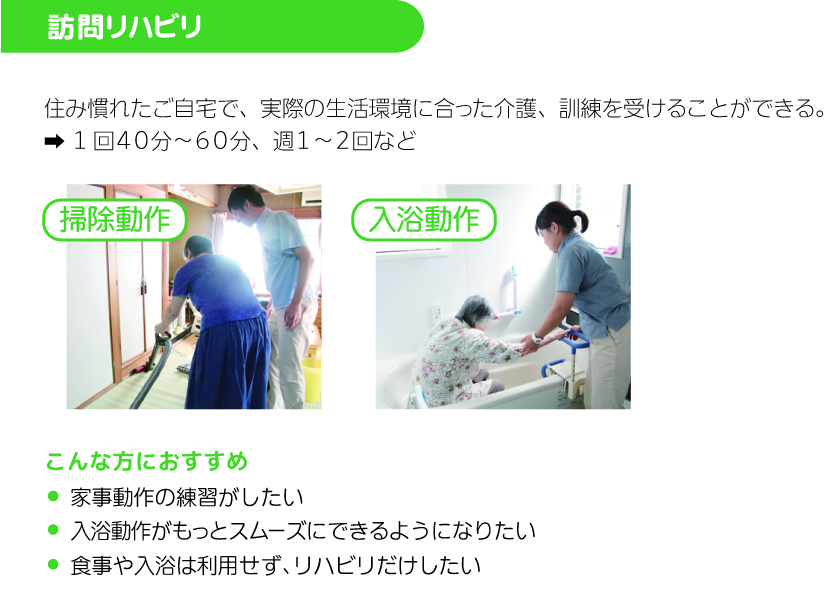 訪問リハビリ

住み慣れたご自宅で、実際の生活環境に合った介護、訓練を受けることができる。
➡ １回40分～60分、週１～２回など

掃除動作

入浴動作

こんな方におすすめ
● 家事動作の練習がしたい
● 入浴動作がもっとスムーズにできるようになりたい
● 食事や入浴は利用せず、リハビリだけしたい